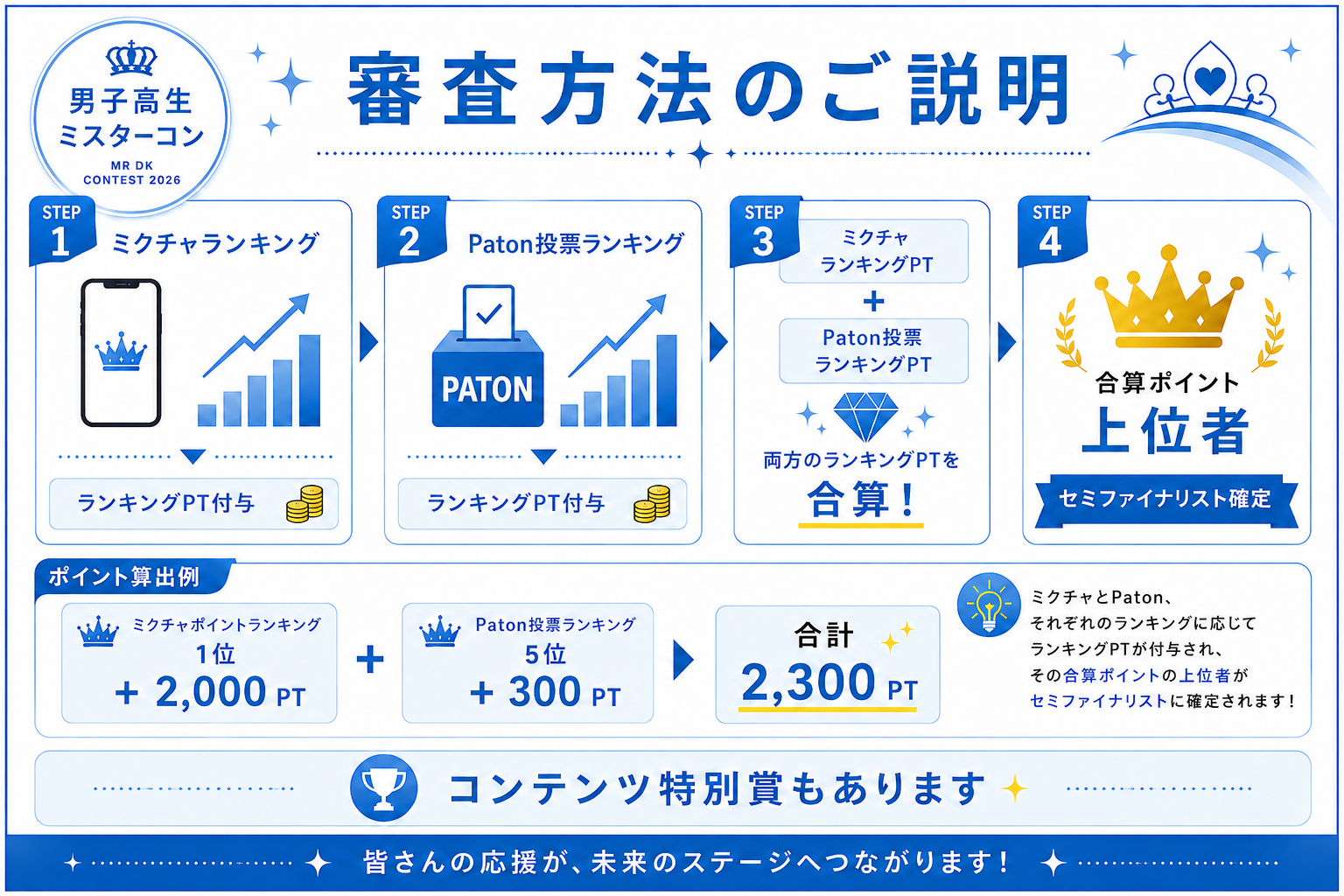 男子高生
ミスターコン
MR DK
CONTEST 2026

審査方法のご説明

STEP 1
ミクチャランキング
ランキングPT付与

STEP 2
Paton投票ランキング
PATON
ランキングPT付与

STEP 3
ミクチャ
ランキングPT
+
Paton投票
ランキングPT
両方のランキングPTを
合算！

STEP 4
合算ポイント
上位者
セミファイナリスト確定

ポイント算出例

ミクチャポイントランキング
1位
+ 2,000 PT

+

Paton投票ランキング
5位
+ 300 PT

合計
2,300 PT

ミクチャとPaton、
それぞれのランキングに応じて
ランキングPTが付与され、
その合算ポイントの上位者が
セミファイナリストに確定されます！

コンテンツ特別賞もあります

皆さんの応援が、未来のステージへつながります！